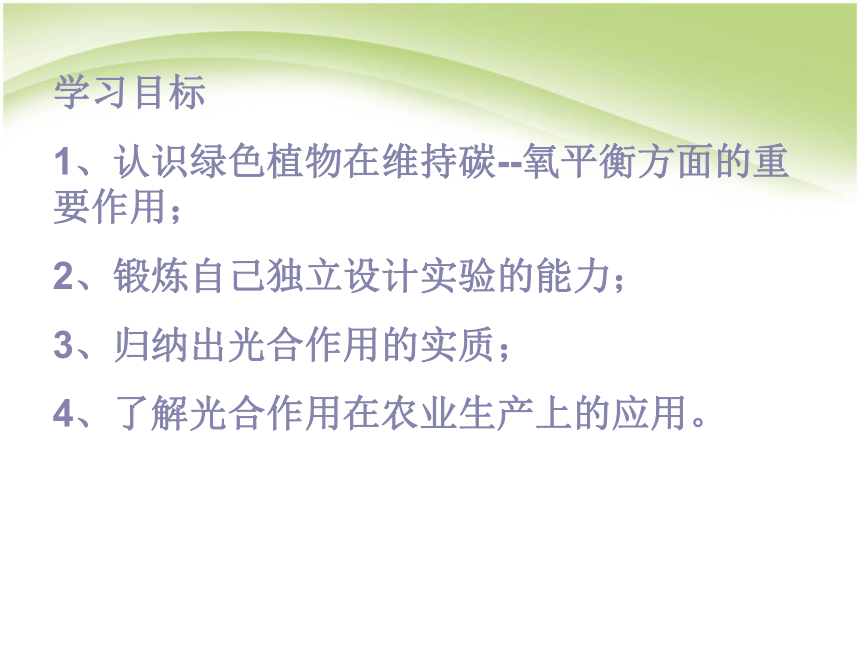 学习目标

1、认识绿色植物在维持碳--氧平衡方面的重要作用；

2、锻炼自己独立设计实验的能力；

3、归纳出光合作用的实质；

4、了解光合作用在农业生产上的应用。